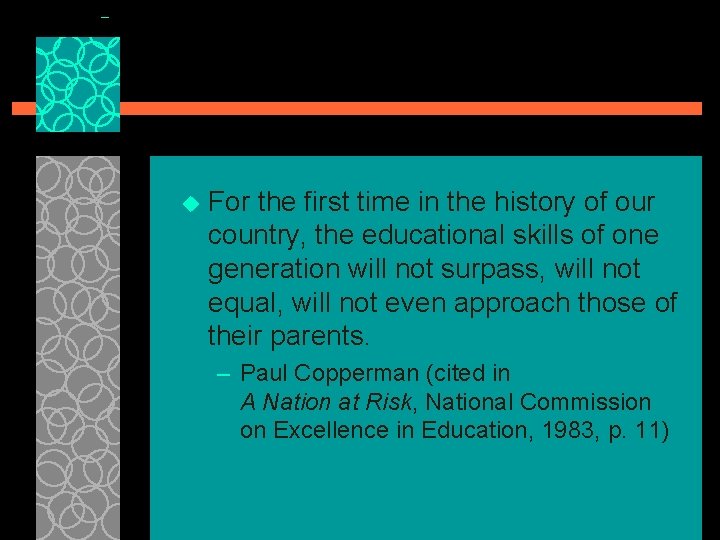 • For the first time in the history of our country, the educational skills of one generation will not surpass, will not equal, will not even approach those of their parents.

- Paul Copperman (cited in A Nation at Risk, National Commission on Excellence in Education, 1983, p. 11)